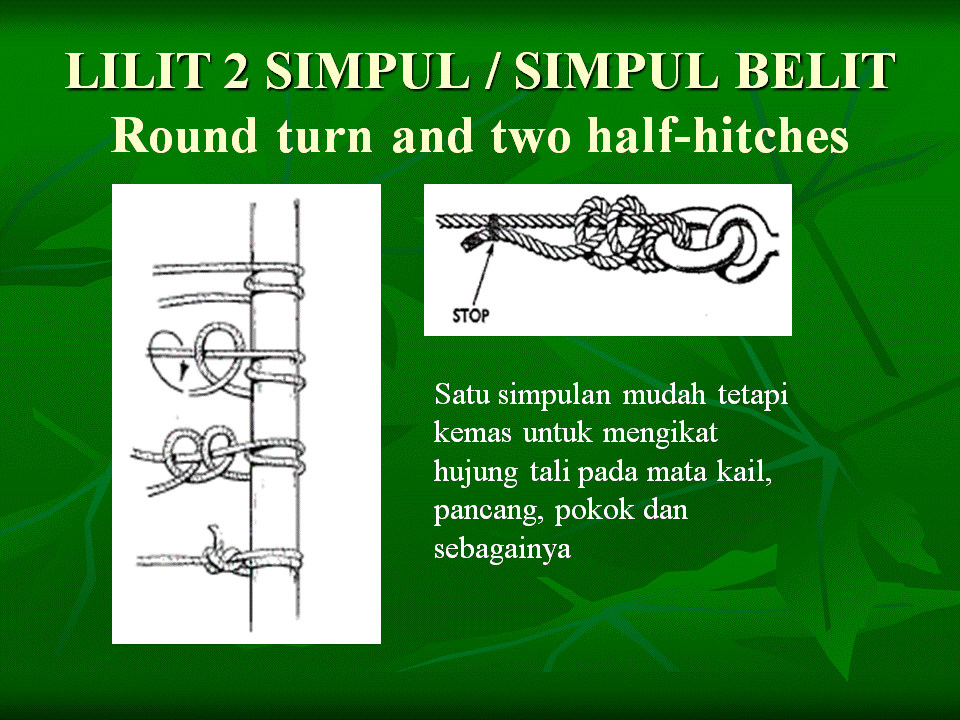 LILIT 2 SIMPUL / SIMPUL BELIT
Round turn and two half-hitches

STOP

Satu simpulan mudah tetapi kemas untuk mengikat hujung tali pada mata kail, pancang, pokok dan sebagainya